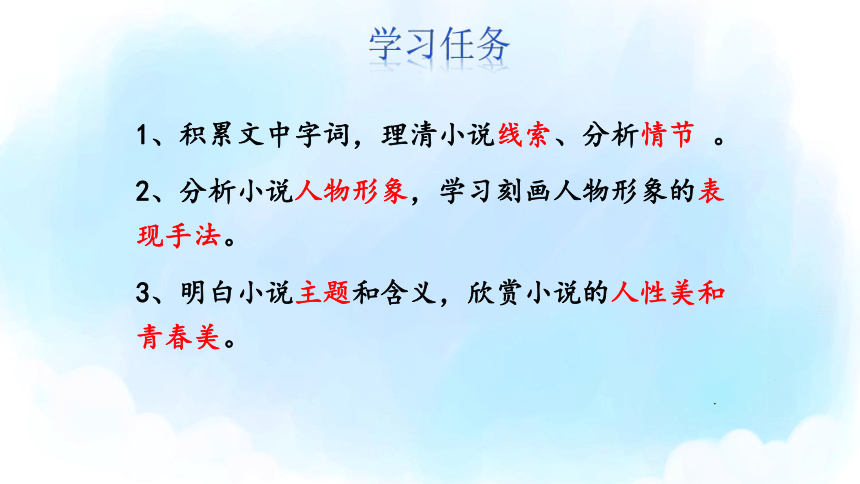 学习任务

1、积累文中字词，理清小说线索、分析情节 。

2、分析小说人物形象，学习刻画人物形象的表现手法。

3、明白小说主题和含义，欣赏小说的人性美和青春美。